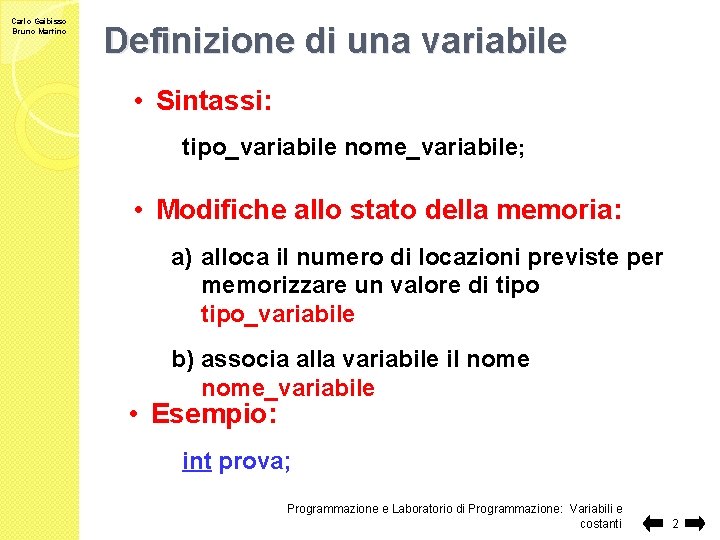 Carlo Gaibisso
Bruno Martino

Definizione di una variabile

• Sintassi:

tipo_variabile nome_variabile;

• Modifiche allo stato della memoria:

a) alloca il numero di locazioni previste per memorizzare un valore di tipo tipo_variabile

b) associa alla variabile il nome nome_variabile

• Esempio:

int prova;

Programmazione e Laboratorio di Programmazione: Variabili e costanti

2